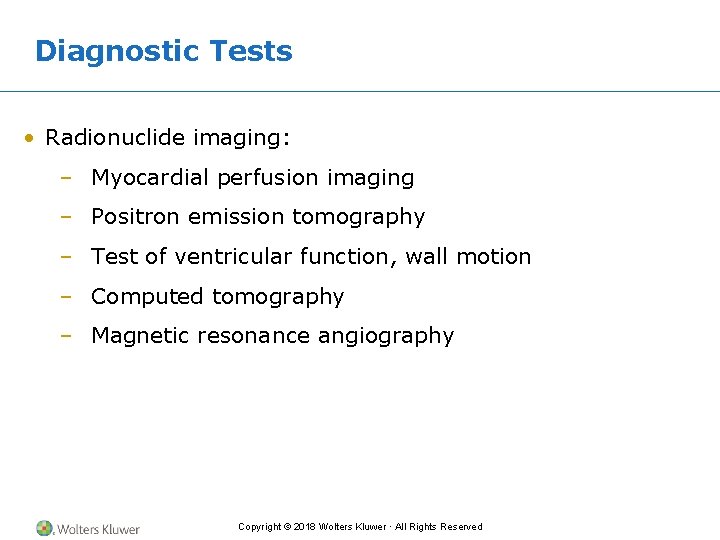 Diagnostic Tests

• Radionuclide imaging:
  – Myocardial perfusion imaging
  – Positron emission tomography
  – Test of ventricular function, wall motion
  – Computed tomography
  – Magnetic resonance angiography

Wolters Kluwer

Copyright © 2018 Wolters Kluwer · All Rights Reserved